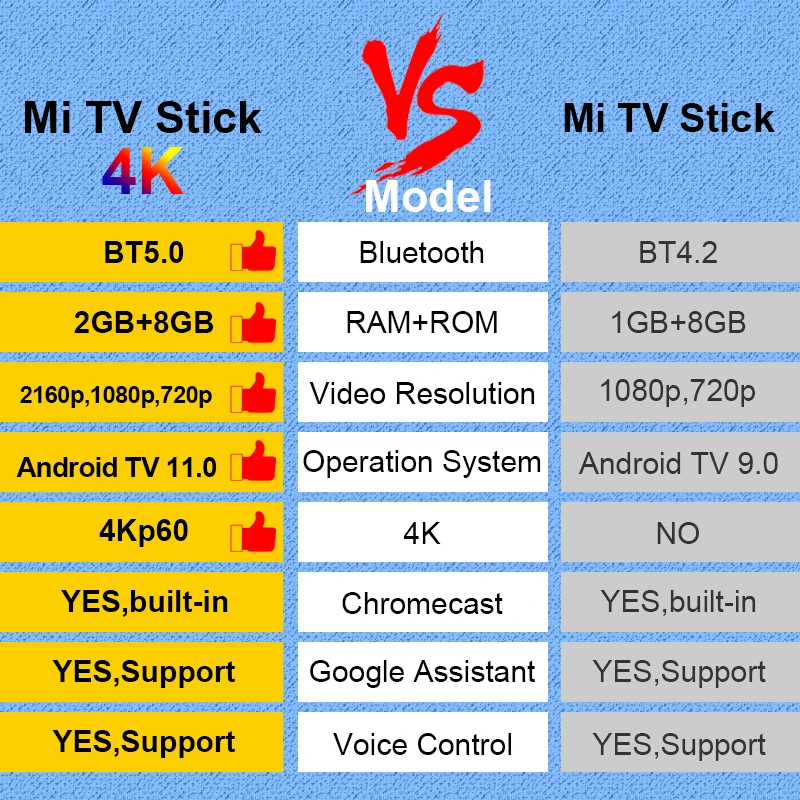 | Mi TV Stick 4K | VS Model | Mi TV Stick |
|---|---|---|
| BT5.0 | Bluetooth | BT4.2 |
| 2GB+8GB | RAM+ROM | 1GB+8GB |
| 2160p,1080p,720p | Video Resolution | 1080p,720p |
| Android TV 11.0 | Operation System | Android TV 9.0 |
| 4Kp60 | 4K | NO |
| YES,built-in | Chromecast | YES,built-in |
| YES,Support | Google Assistant | YES,Support |
| YES,Support | Voice Control | YES,Support |